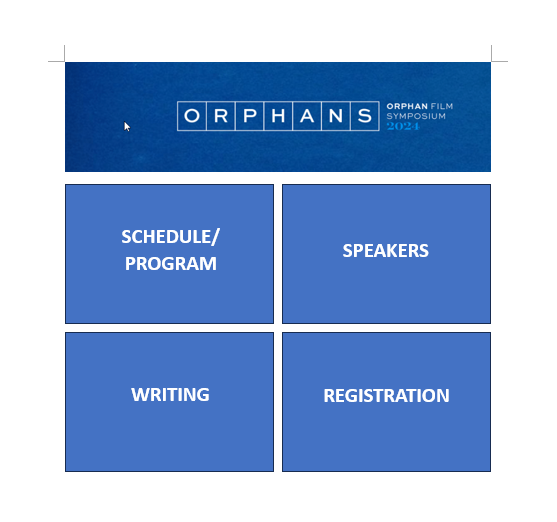 ORPHANS

ORPHAN FILM SYMPOSIUM 2024

SCHEDULE/ PROGRAM

SPEAKERS

WRITING

REGISTRATION